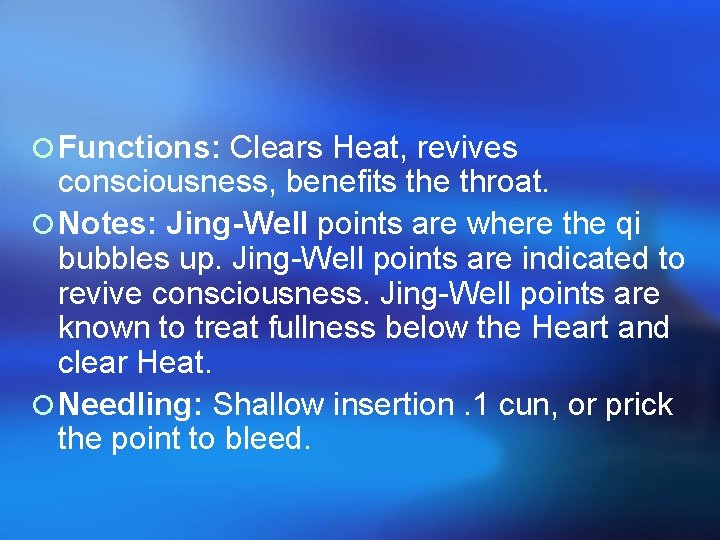 Functions: Clears Heat, revives consciousness, benefits the throat.

Notes: Jing-Well points are where the qi bubbles up. Jing-Well points are indicated to revive consciousness. Jing-Well points are known to treat fullness below the Heart and clear Heat.

Needling: Shallow insertion .1 cun, or prick the point to bleed.